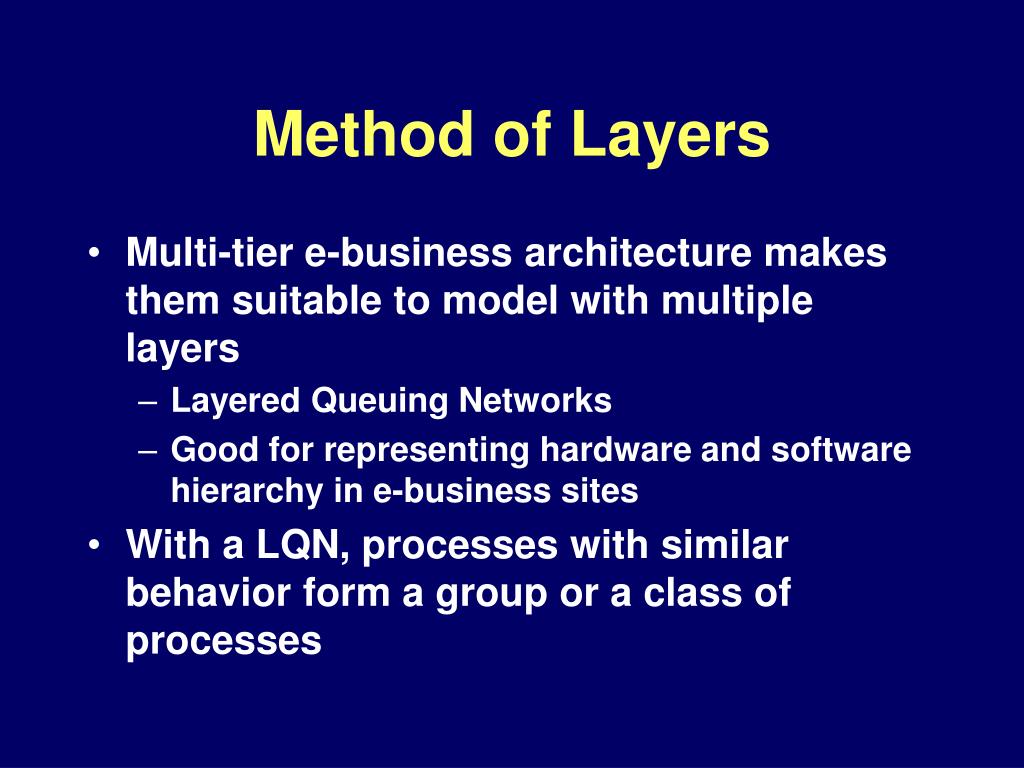 Method of Layers

• Multi-tier e-business architecture makes them suitable to model with multiple layers
– Layered Queuing Networks
– Good for representing hardware and software hierarchy in e-business sites
• With a LQN, processes with similar behavior form a group or a class of processes